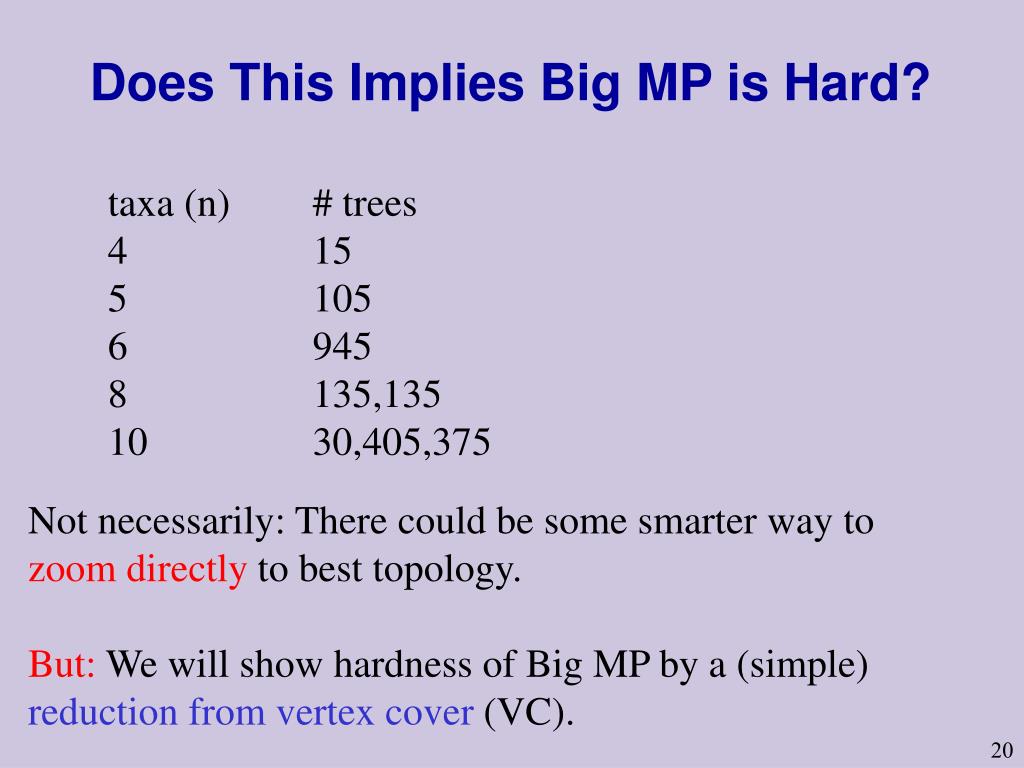 Does This Implies Big MP is Hard?

| taxa (n) | # trees |
|---|---|
| 4 | 15 |
| 5 | 105 |
| 6 | 945 |
| 8 | 135,135 |
| 10 | 30,405,375 |

Not necessarily: There could be some smarter way to zoom directly to best topology.

But: We will show hardness of Big MP by a (simple) reduction from vertex cover (VC).

20